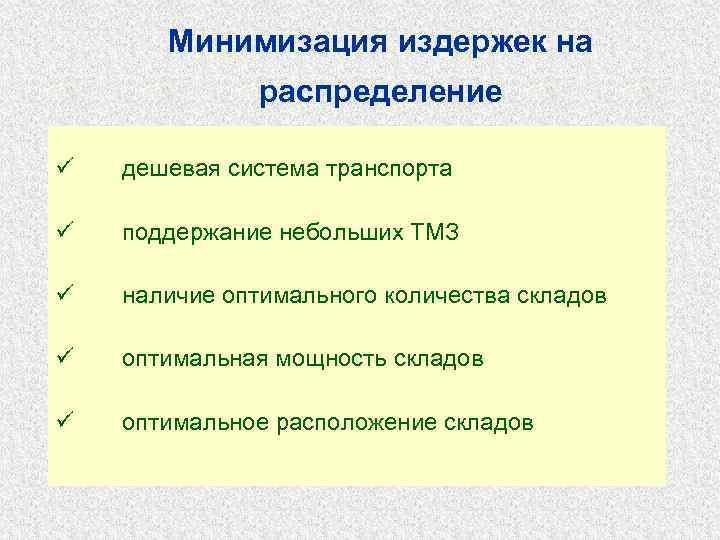 Минимизация издержек на распределение

✓ дешевая система транспорта

✓ поддержание небольших ТМЗ

✓ наличие оптимального количества складов

✓ оптимальная мощность складов

✓ оптимальное расположение складов